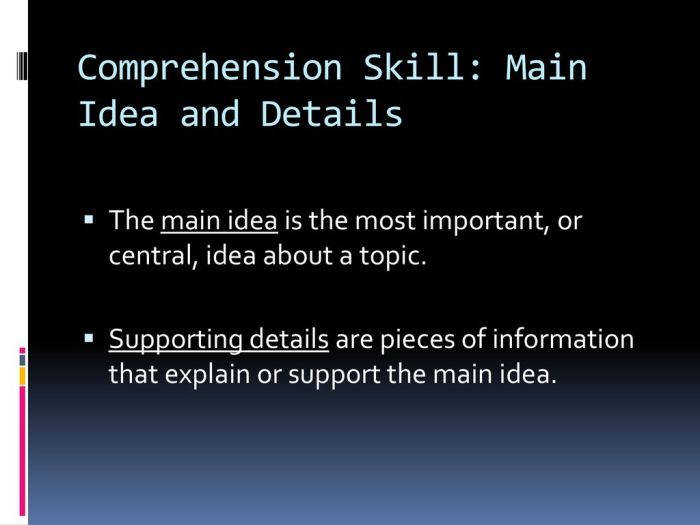 Comprehension Skill: Main Idea and Details

▪ The main idea is the most important, or central, idea about a topic.

▪ Supporting details are pieces of information that explain or support the main idea.